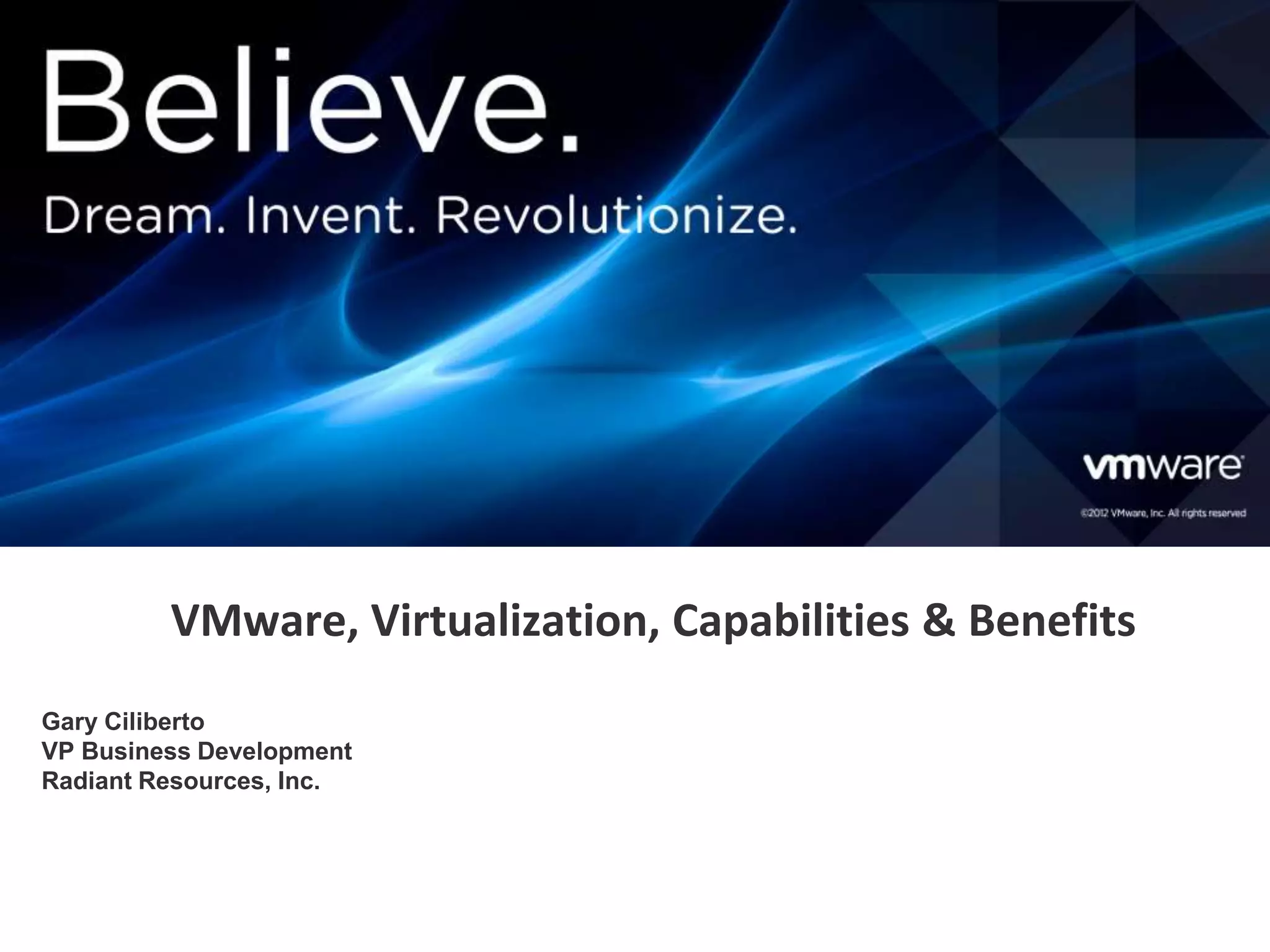 Believe.

Dream. Invent. Revolutionize.

vmware

©2012 VMware, Inc. All rights reserved

VMware, Virtualization, Capabilities & Benefits

Gary Ciliberto
VP Business Development
Radiant Resources, Inc.